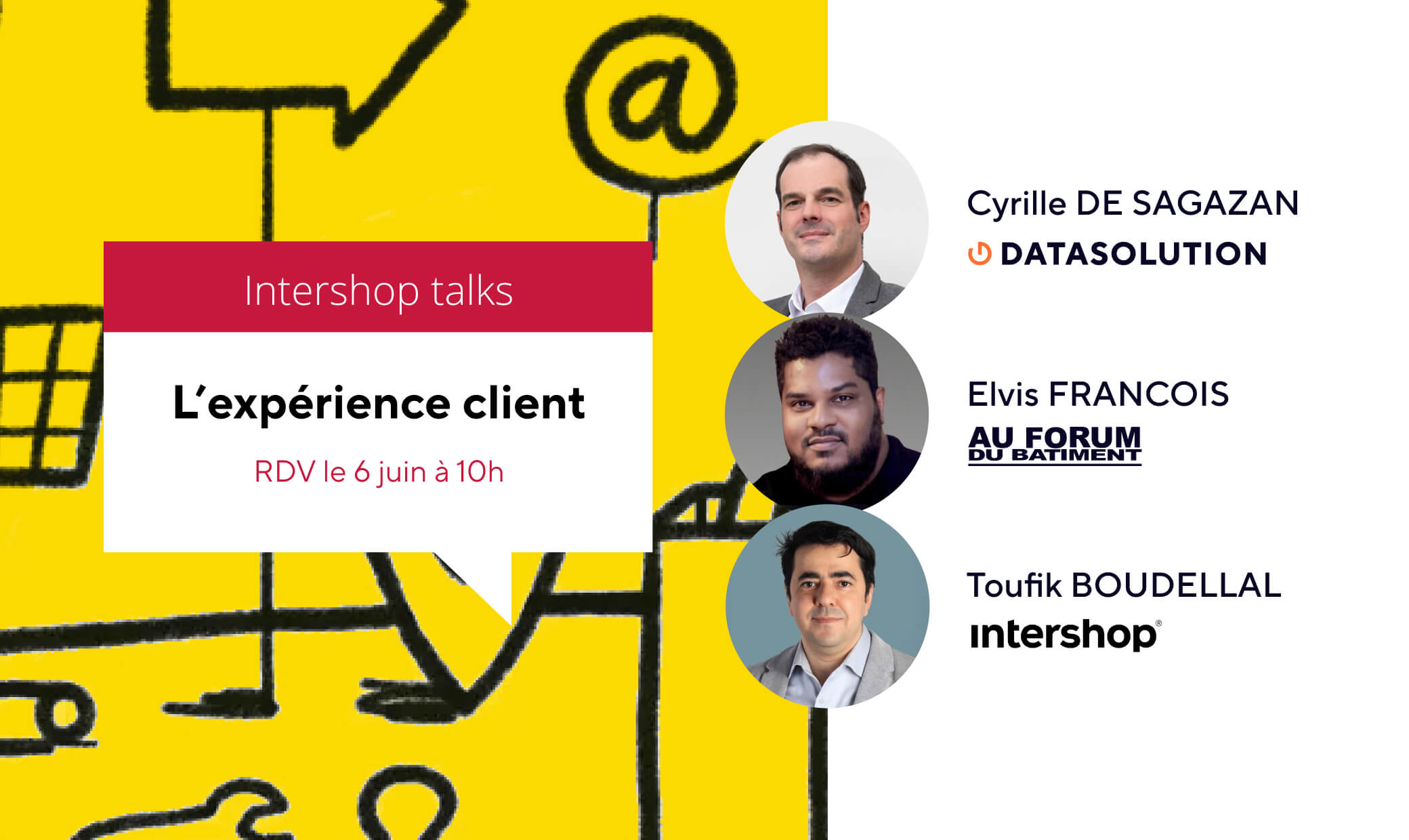 @

Intershop talks

L'expérience client

RDV le 6 juin à 10h

Cyrille DE SAGAZAN
DATASOLUTION

Elvis FRANCOIS
AU FORUM DU BATIMENT

Toufik BOUDELLAL
intershop®